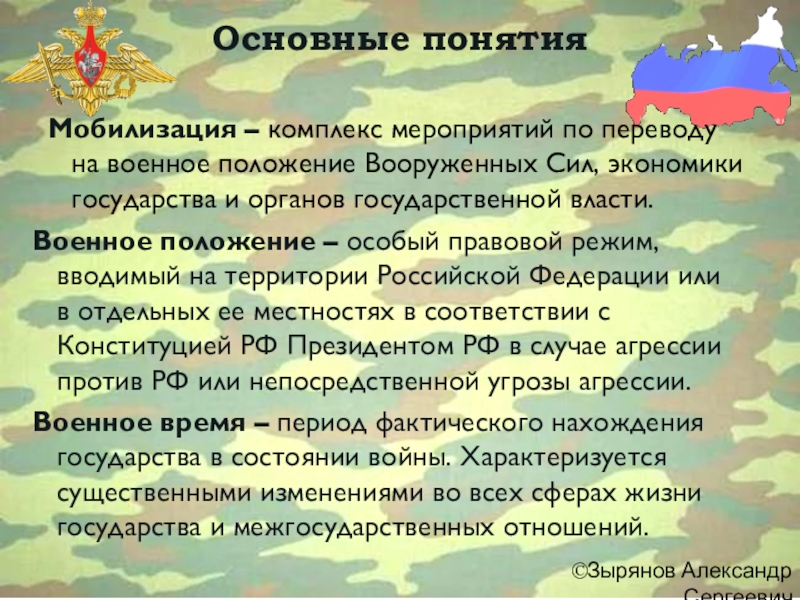 Основные понятия

Мобилизация – комплекс мероприятий по переводу на военное положение Вооруженных Сил, экономики государства и органов государственной власти.

Военное положение – особый правовой режим, вводимый на территории Российской Федерации или в отдельных ее местностях в соответствии с Конституцией РФ Президентом РФ в случае агрессии против РФ или непосредственной угрозы агрессии.

Военное время – период фактического нахождения государства в состоянии войны. Характеризуется существенными изменениями во всех сферах жизни государства и межгосударственных отношений.

©Зырянов Александр Сергеевич